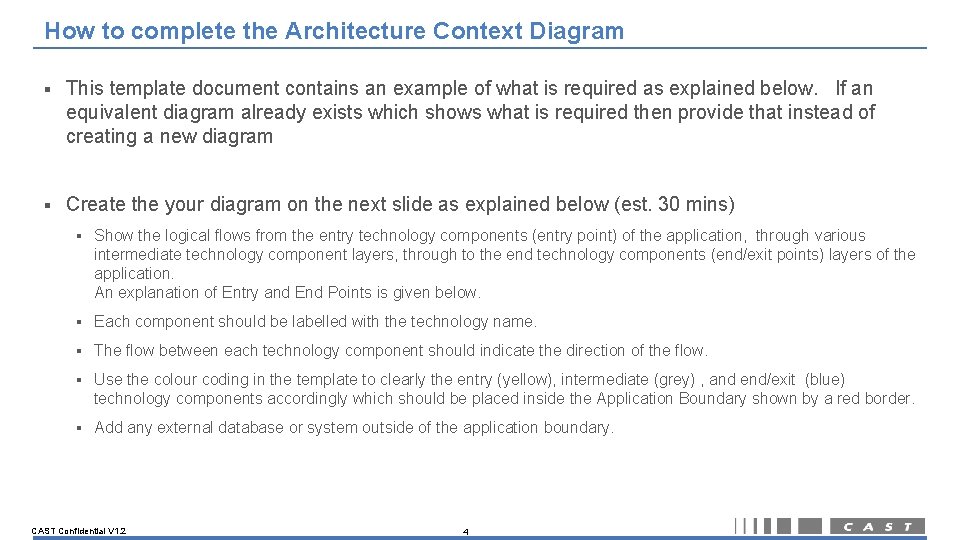 How to complete the Architecture Context Diagram

▪ This template document contains an example of what is required as explained below. If an equivalent diagram already exists which shows what is required then provide that instead of creating a new diagram

▪ Create the your diagram on the next slide as explained below (est. 30 mins)

▪ Show the logical flows from the entry technology components (entry point) of the application, through various intermediate technology component layers, through to the end technology components (end/exit points) layers of the application.
An explanation of Entry and End Points is given below.

▪ Each component should be labelled with the technology name.

▪ The flow between each technology component should indicate the direction of the flow.

▪ Use the colour coding in the template to clearly the entry (yellow), intermediate (grey) , and end/exit (blue) technology components accordingly which should be placed inside the Application Boundary shown by a red border.

▪ Add any external database or system outside of the application boundary.

CAST Confidential V1.2

4

CAST